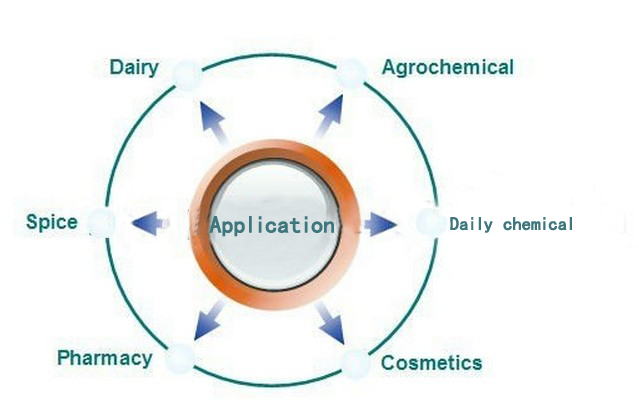 Dairy

Agrochemical

Spice

Application

Daily chemical

Pharmacy

Cosmetics